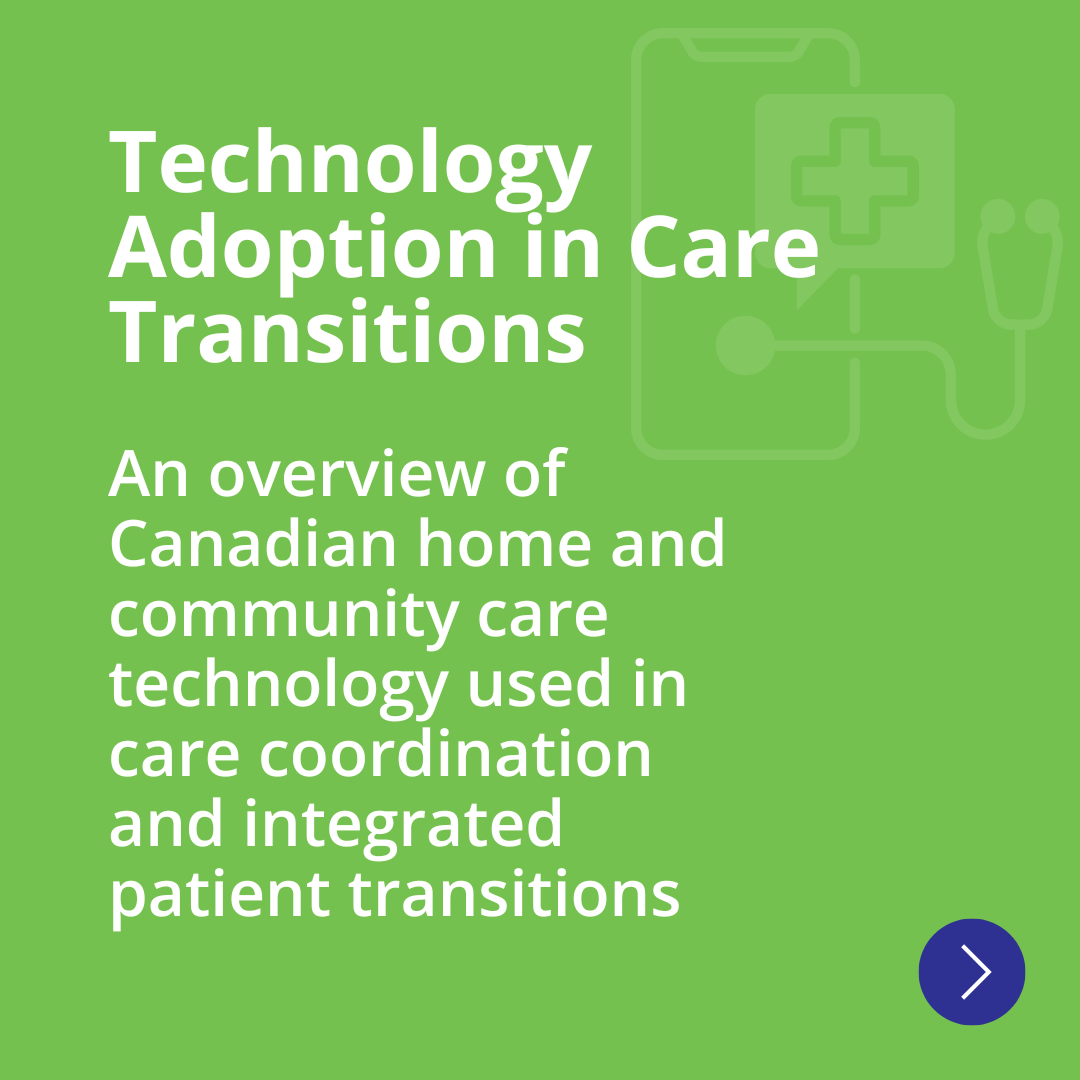 Technology Adoption in Care Transitions

An overview of Canadian home and community care technology used in care coordination and integrated patient transitions